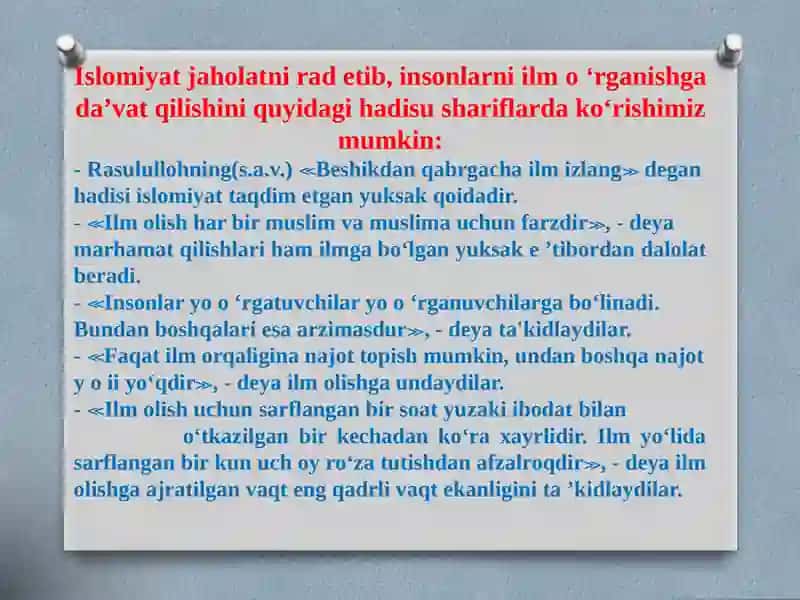 Islomiyat jaholatni rad etib, insonlarni ilm o ‘rganishga da’vat qilishini quyidagi hadisu shariflarda ko‘rishimiz mumkin:

- Rasulullohning(s.a.v.) «Beshikdan qabrgacha ilm izlang» degan hadisi islomiyat taqdim etgan yuksak qoidadir.
- «Ilm olish har bir muslim va muslima uchun farzdir», - deya marhamat qilishlari ham ilmga bo‘lgan yuksak e ’tibordan dalolat beradi.
- «Insonlar yo o ‘rgatuvchilar yo o ‘rganuvchilarga bo‘linadi. Bundan boshqalari esa arzimasdur», - deya ta'kidlaydilar.
- «Faqat ilm orqaligina najot topish mumkin, undan boshqa najot y o ii yo‘qdir», - deya ilm olishga undaydilar.
- «Ilm olish uchun sarflangan bir soat yuzaki ibodat bilan o‘tkazilgan bir kechadan ko‘ra xayrlidir. Ilm yo‘lida sarflangan bir kun uch oy ro‘za tutishdan afzalroqdir», - deya ilm olishga ajratilgan vaqt eng qadrli vaqt ekanligini ta ’kidlaydilar.